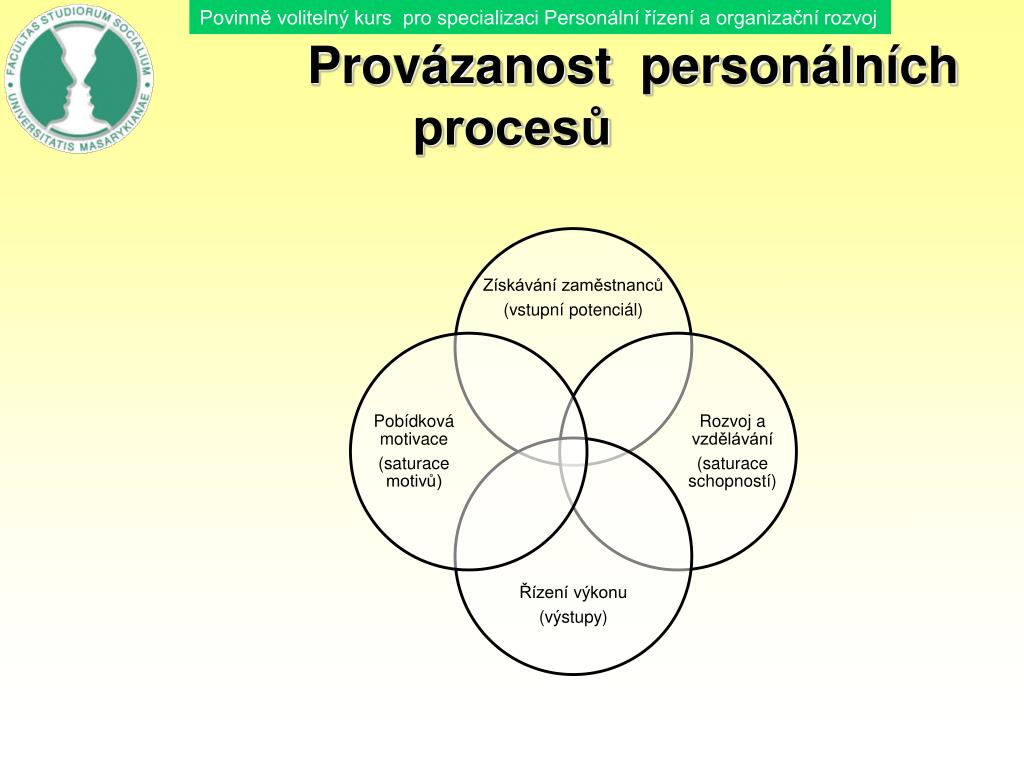 FACULTAS STUDIORUM SOCIALIUM UNIVERSITATIS MASARYKIANAE

Povinně volitelný kurs pro specializaci Personální řízení a organizační rozvoj

Provázanost personálních procesů

Získávání zaměstnanců
(vstupní potenciál)

Pobídková motivace
(saturace motivů)

Rozvoj a vzdělávání
(saturace schopností)

Řízení výkonu
(výstupy)